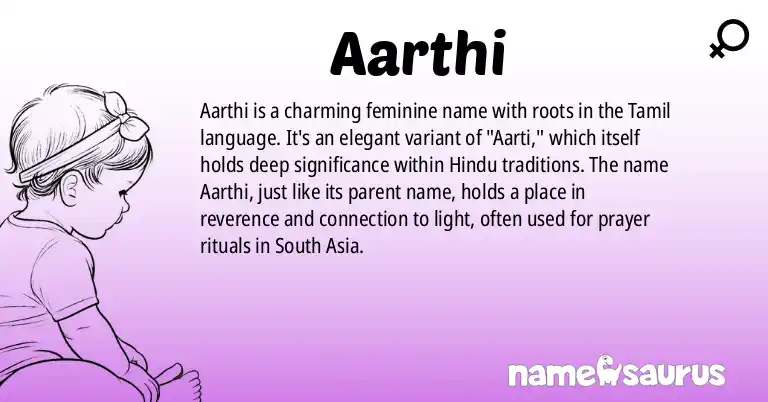 Aarthi

Aarthi is a charming feminine name with roots in the Tamil language. It's an elegant variant of "Aarti," which itself holds deep significance within Hindu traditions. The name Aarthi, just like its parent name, holds a place in reverence and connection to light, often used for prayer rituals in South Asia.

namesaurus